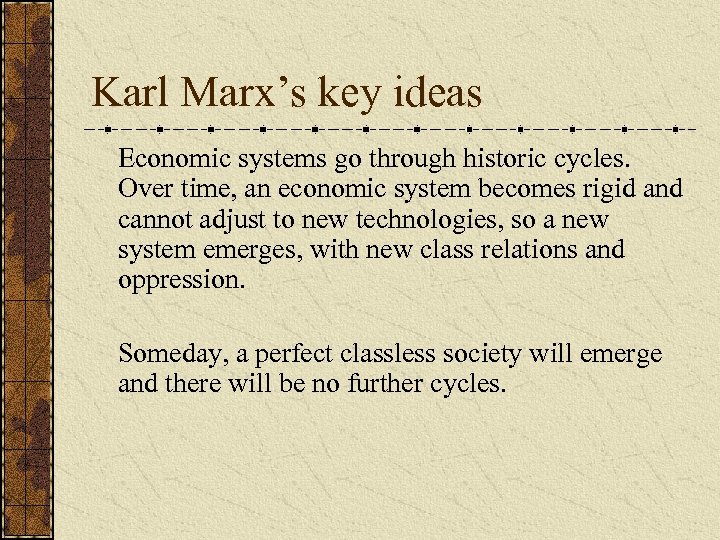 Karl Marx’s key ideas

Economic systems go through historic cycles. Over time, an economic system becomes rigid and cannot adjust to new technologies, so a new system emerges, with new class relations and oppression.

Someday, a perfect classless society will emerge and there will be no further cycles.